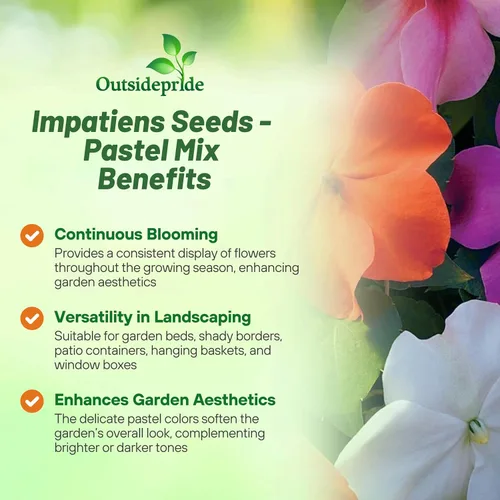 Outsidepride

Impatiens Seeds - Pastel Mix Benefits

Continuous Blooming
Provides a consistent display of flowers throughout the growing season, enhancing garden aesthetics

Versatility in Landscaping
Suitable for garden beds, shady borders, patio containers, hanging baskets, and window boxes

Enhances Garden Aesthetics
The delicate pastel colors soften the garden's overall look, complementing brighter or darker tones